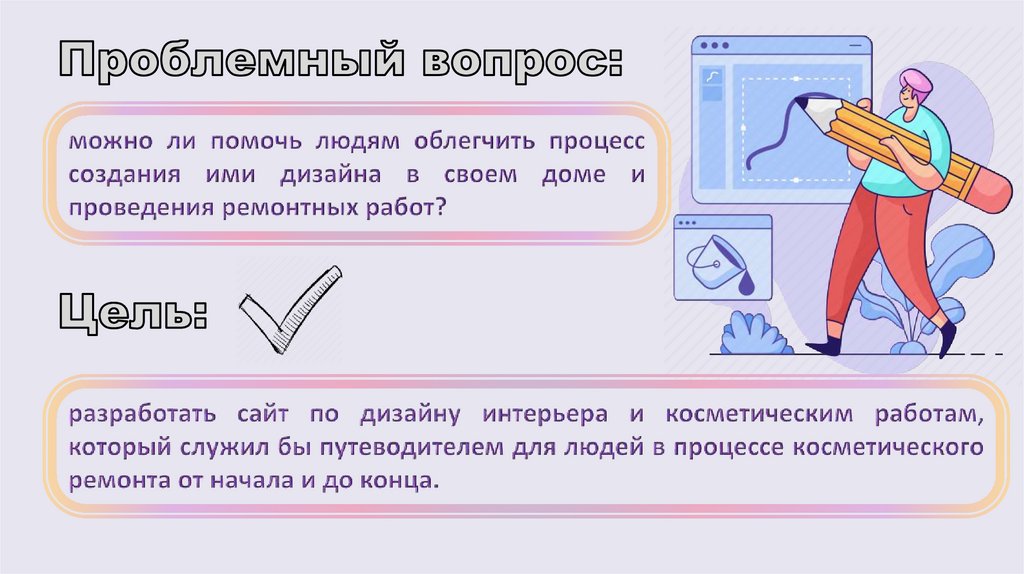 Проблемный вопрос:

можно ли помочь людям облегчить процесс создания ими дизайна в своем доме и проведения ремонтных работ?

Цель:

разработать сайт по дизайну интерьера и косметическим работам, который служил бы путеводителем для людей в процессе косметического ремонта от начала и до конца.